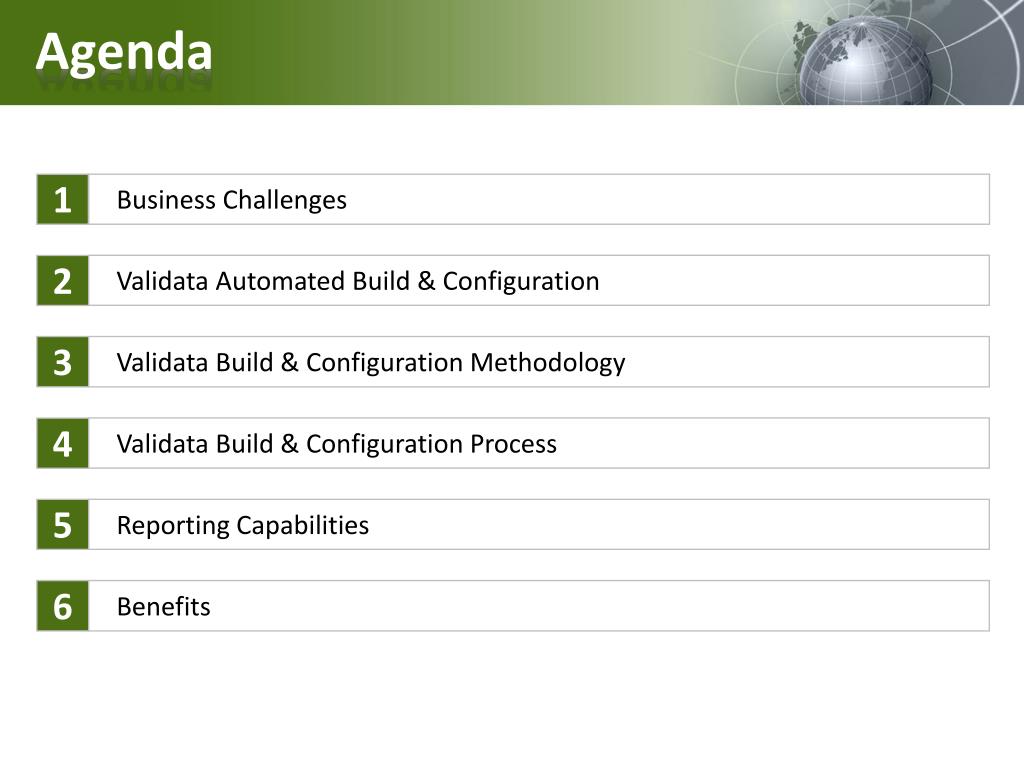 Agenda

1 Business Challenges

2 Validata Automated Build & Configuration

3 Validata Build & Configuration Methodology

4 Validata Build & Configuration Process

5 Reporting Capabilities

6 Benefits